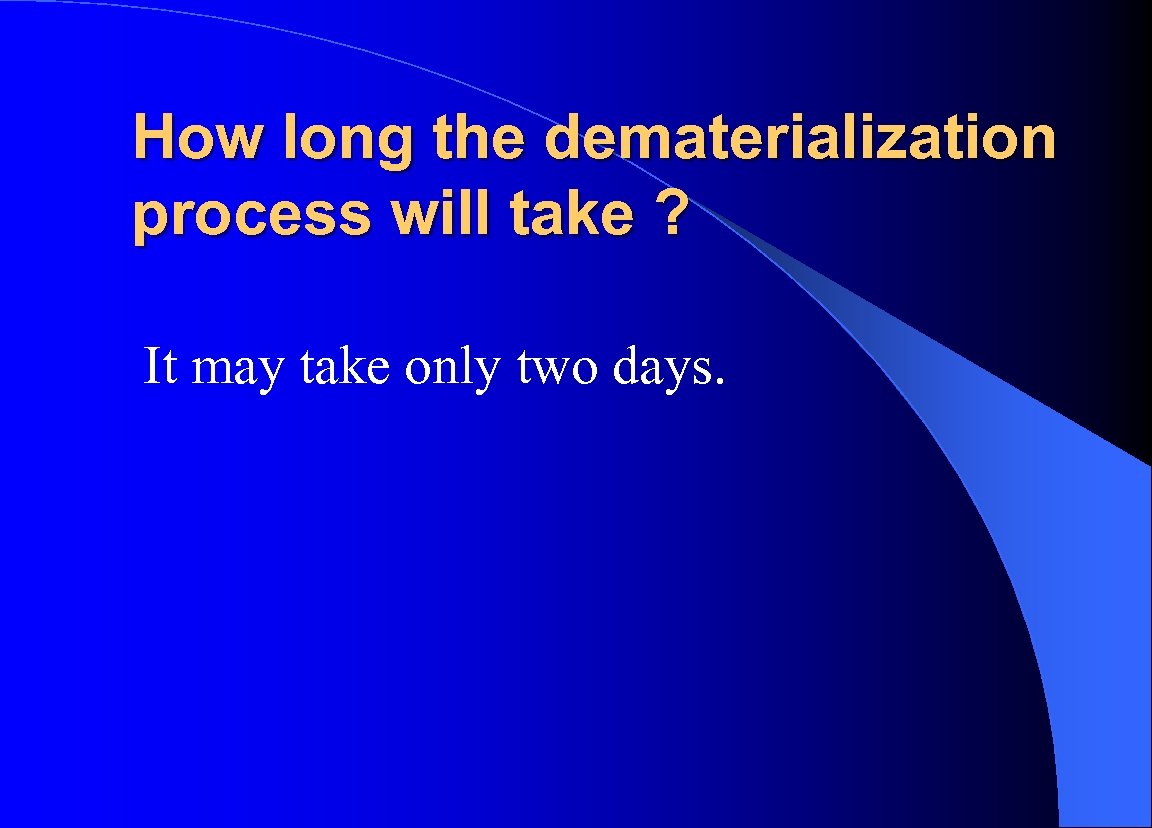 How long the dematerialization process will take ?

It may take only two days.